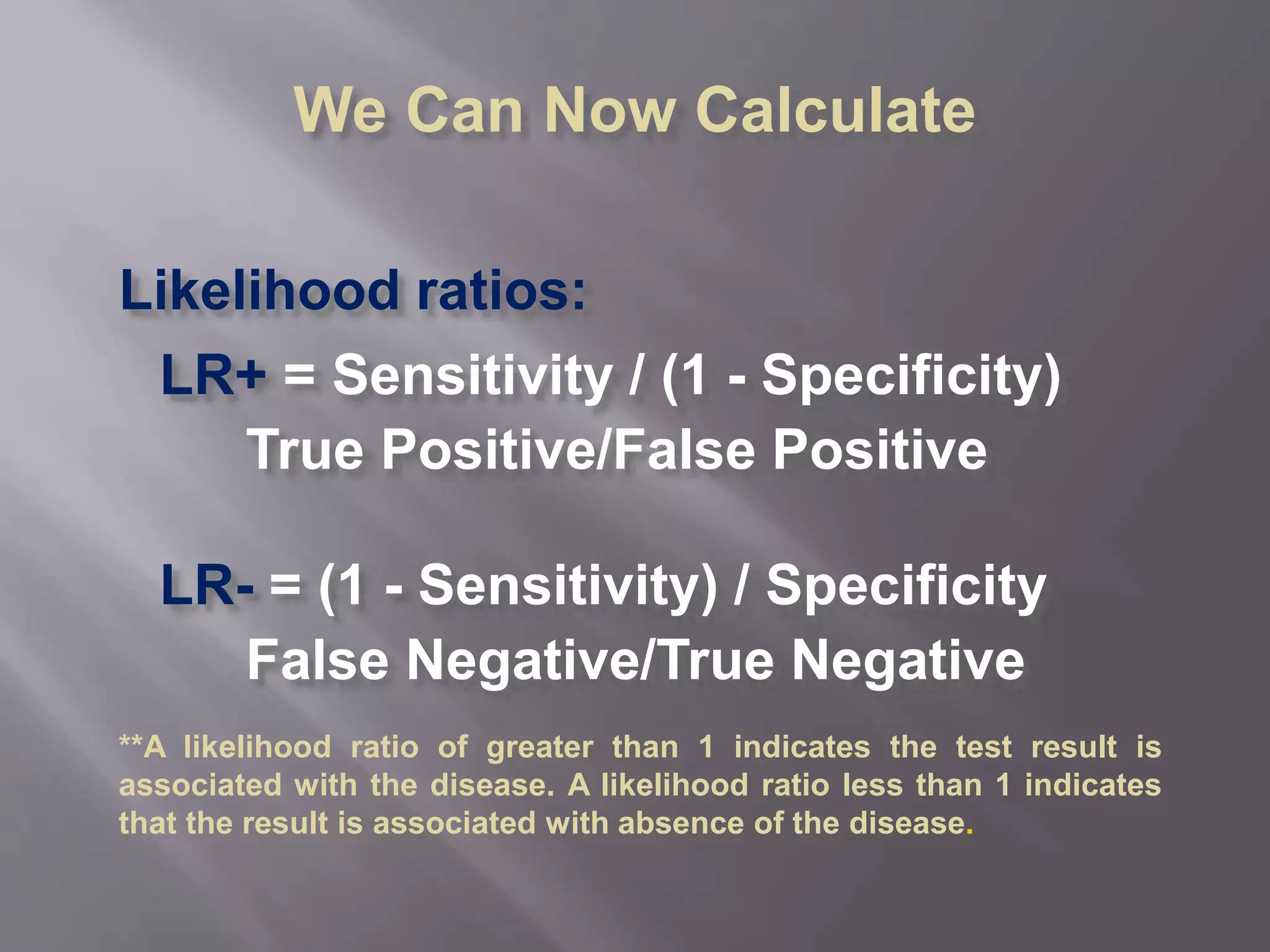 We Can Now Calculate

Likelihood ratios:

LR+ = Sensitivity / (1 - Specificity)
True Positive/False Positive

LR- = (1 - Sensitivity) / Specificity
False Negative/True Negative

**A likelihood ratio of greater than 1 indicates the test result is associated with the disease. A likelihood ratio less than 1 indicates that the result is associated with absence of the disease.